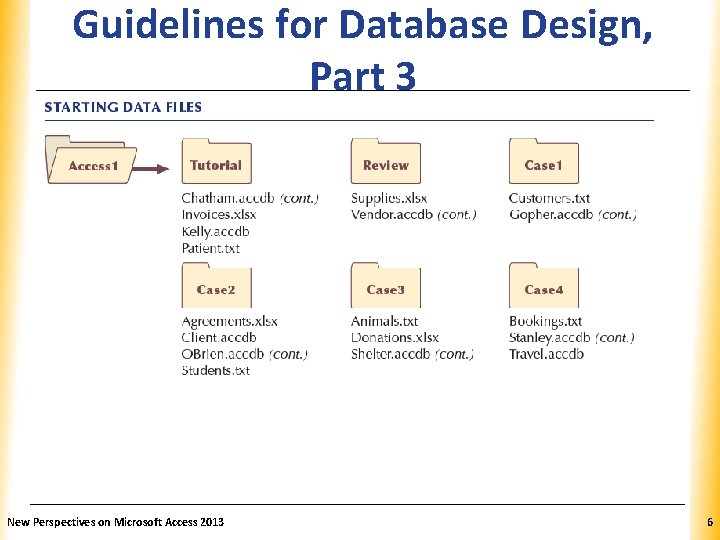 Guidelines for Database Design, Part 3

STARTING DATA FILES

Access1

Tutorial
Chatham.accdb (cont.)
Invoices.xlsx
Kelly.accdb
Patient.txt

Review
Supplies.xlsx
Vendor.accdb (cont.)

Case1
Customers.txt
Gopher.accdb (cont.)

Case2
Agreements.xlsx
Client.accdb
OBrien.accdb (cont.)
Students.txt

Case3
Animals.txt
Donations.xlsx
Shelter.accdb (cont.)

Case4
Bookings.txt
Stanley.accdb (cont.)
Travel.accdb

New Perspectives on Microsoft Access 2013

6